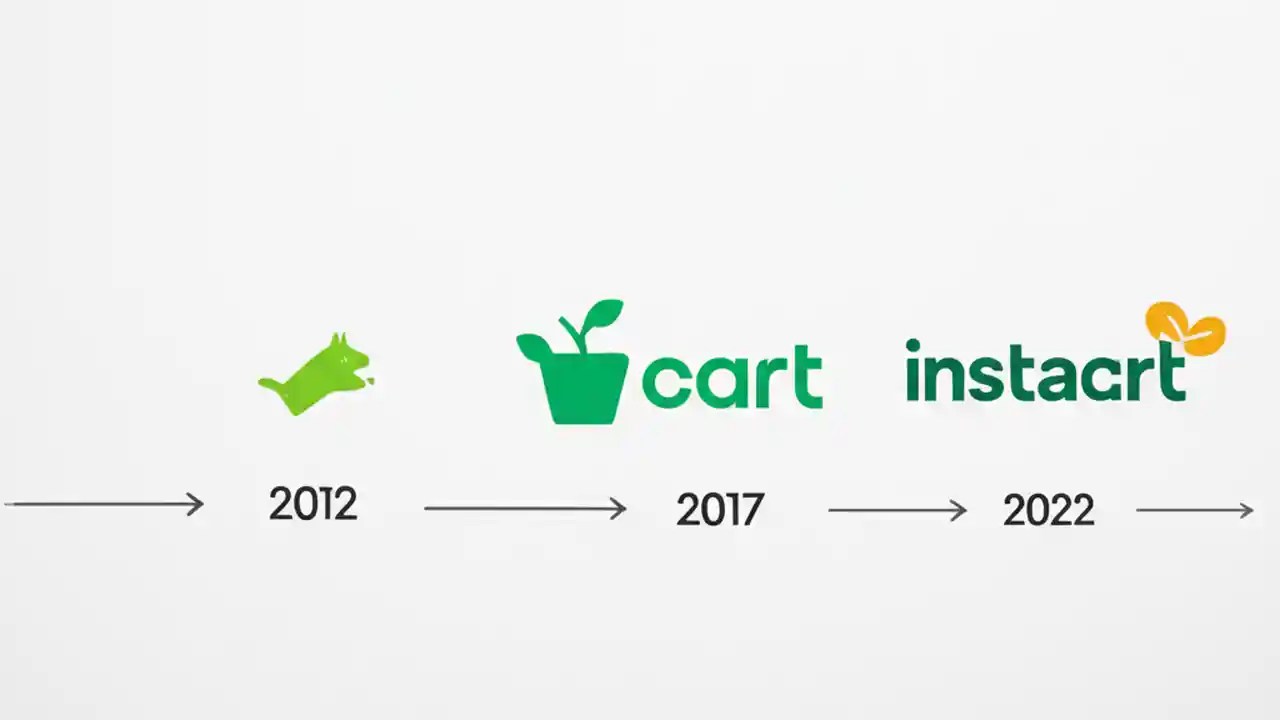 cart

instacrt

2012

2017

2022